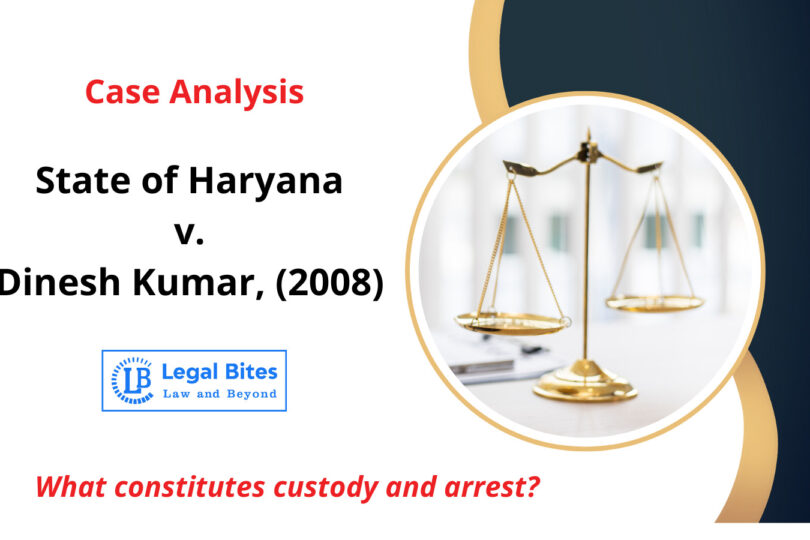 Case Analysis

State of Haryana
v.
Dinesh Kumar, (2008)

LB Legal Bites
Law and Beyond

What constitutes custody and arrest?